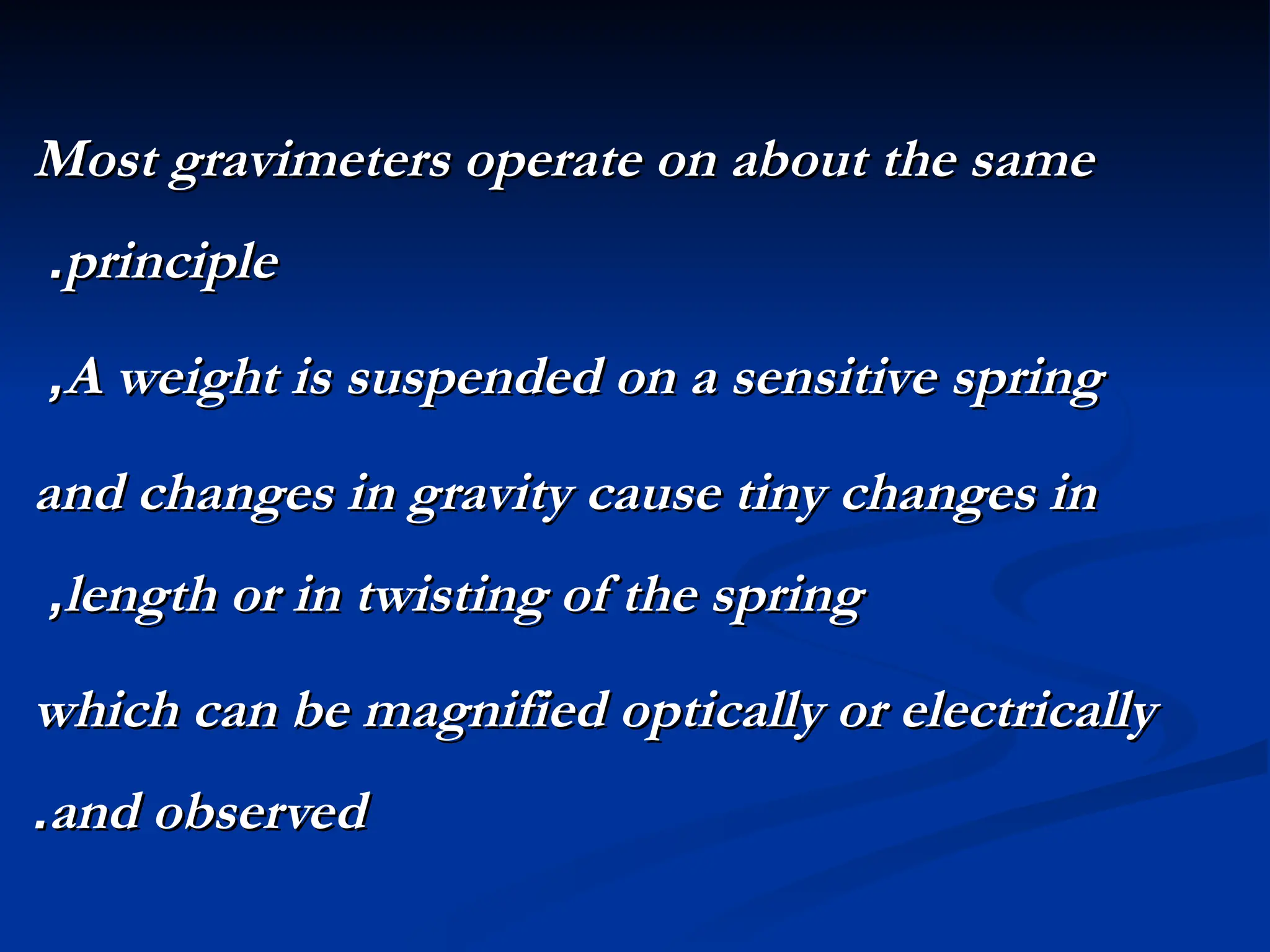 Most gravimeters operate on about the same .principle

,A weight is suspended on a sensitive spring and changes in gravity cause tiny changes in ,length or in twisting of the spring which can be magnified optically or electrically .and observed